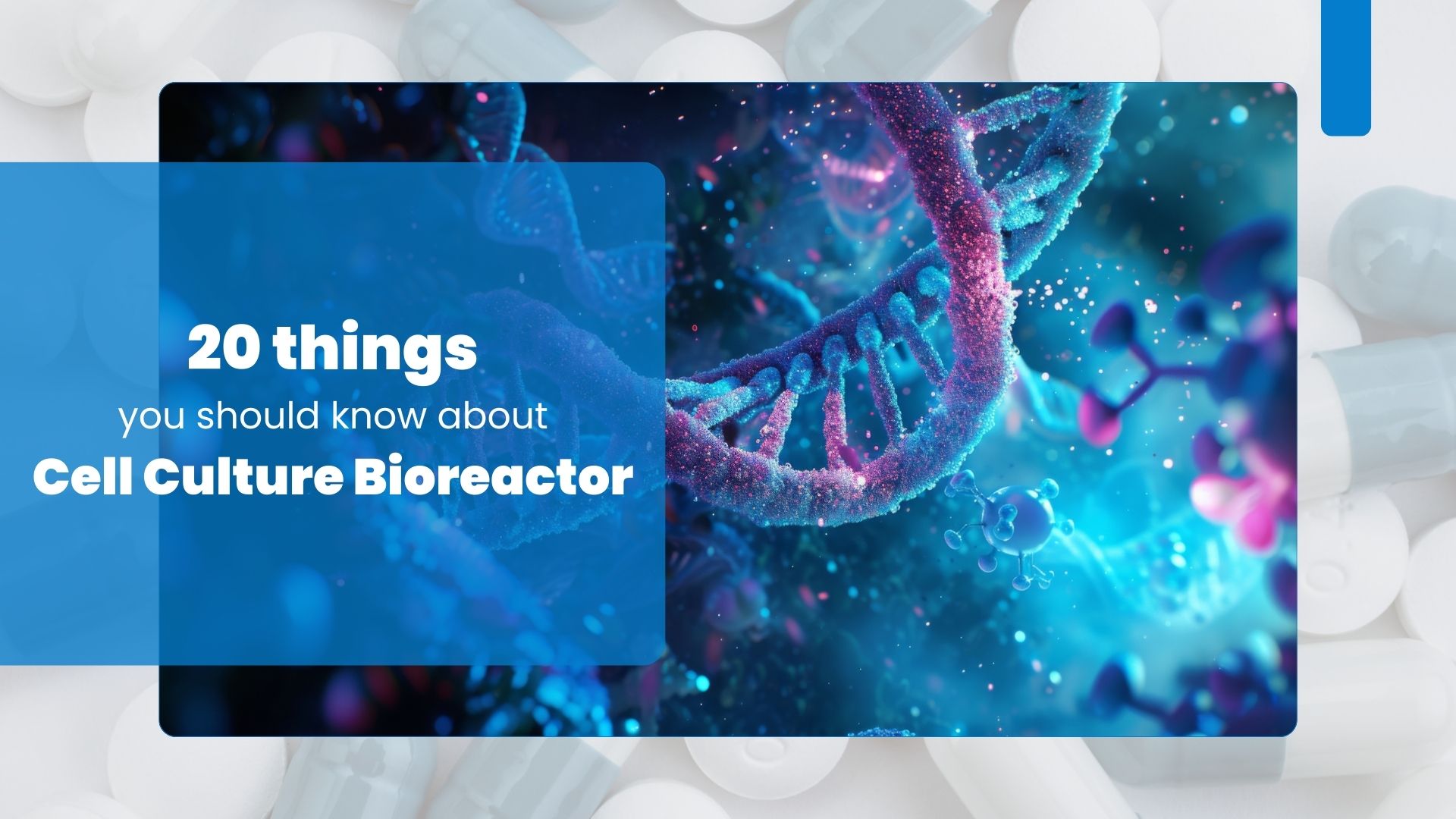 20 things
you should know about
Cell Culture Bioreactor